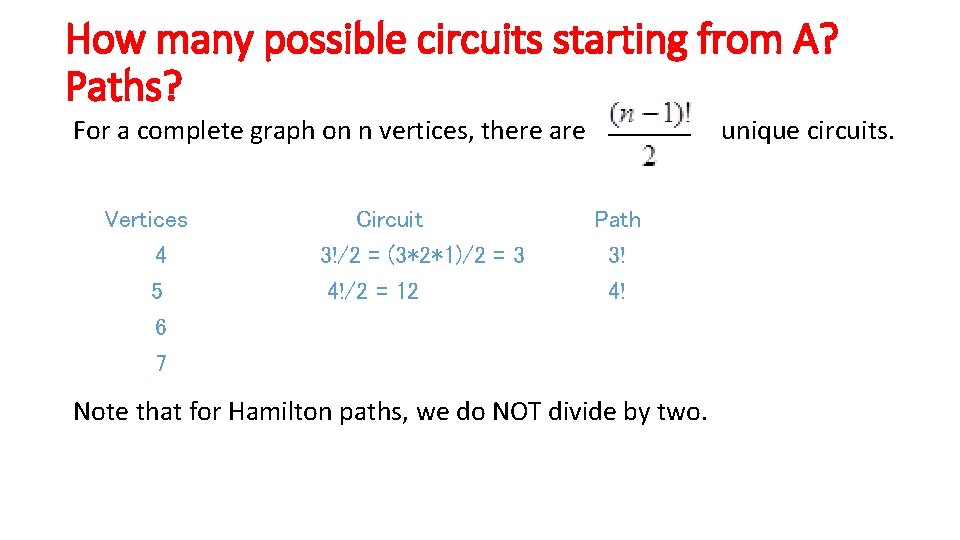 How many possible circuits starting from A? Paths?

For a complete graph on n vertices, there are $\frac{(n-1)!}{2}$ unique circuits.

| Vertices | Circuit | Path |
|---|---|---|
| 4 | 3!/2 = (3*2*1)/2 = 3 | 3! |
| 5 | 4!/2 = 12 | 4! |
| 6 | | |
| 7 | | |

Note that for Hamilton paths, we do NOT divide by two.